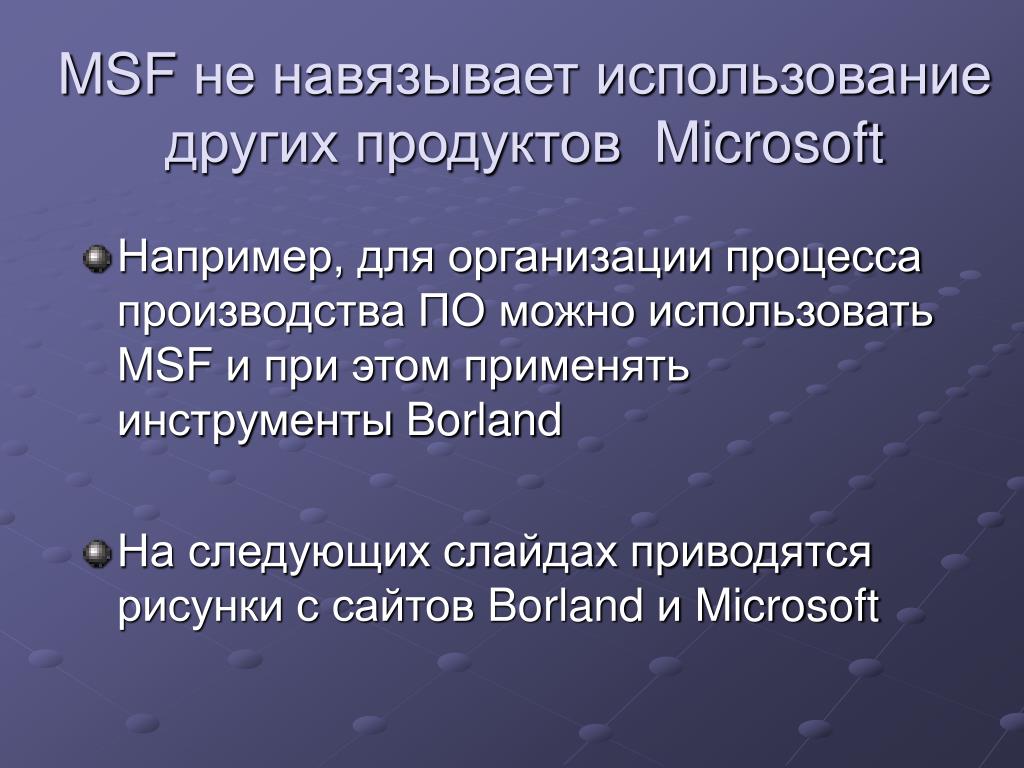 MSF не навязывает использование других продуктов  Microsoft

Например, для организации процесса производства ПО можно использовать MSF и при этом применять инструменты Borland

На следующих слайдах приводятся рисунки с сайтов Borland и Microsoft